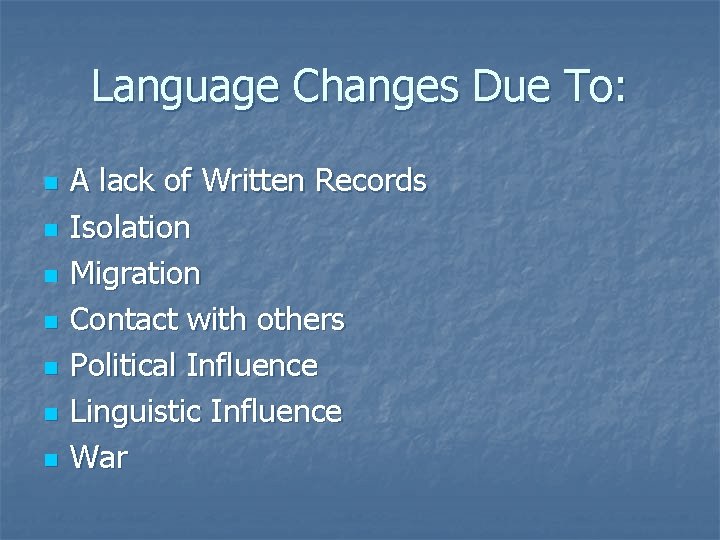 Language Changes Due To:

- A lack of Written Records
- Isolation
- Migration
- Contact with others
- Political Influence
- Linguistic Influence
- War